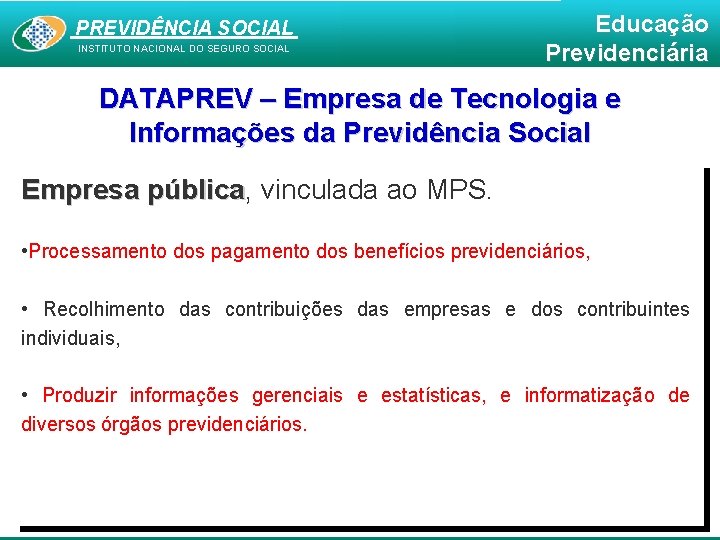 PREVIDÊNCIA SOCIAL
INSTITUTO NACIONAL DO SEGURO SOCIAL

Educação Previdenciária

DATAPREV – Empresa de Tecnologia e Informações da Previdência Social

Empresa pública, vinculada ao MPS.

•Processamento dos pagamento dos benefícios previdenciários,

• Recolhimento das contribuições das empresas e dos contribuintes individuais,

• Produzir informações gerenciais e estatísticas, e informatização de diversos órgãos previdenciários.